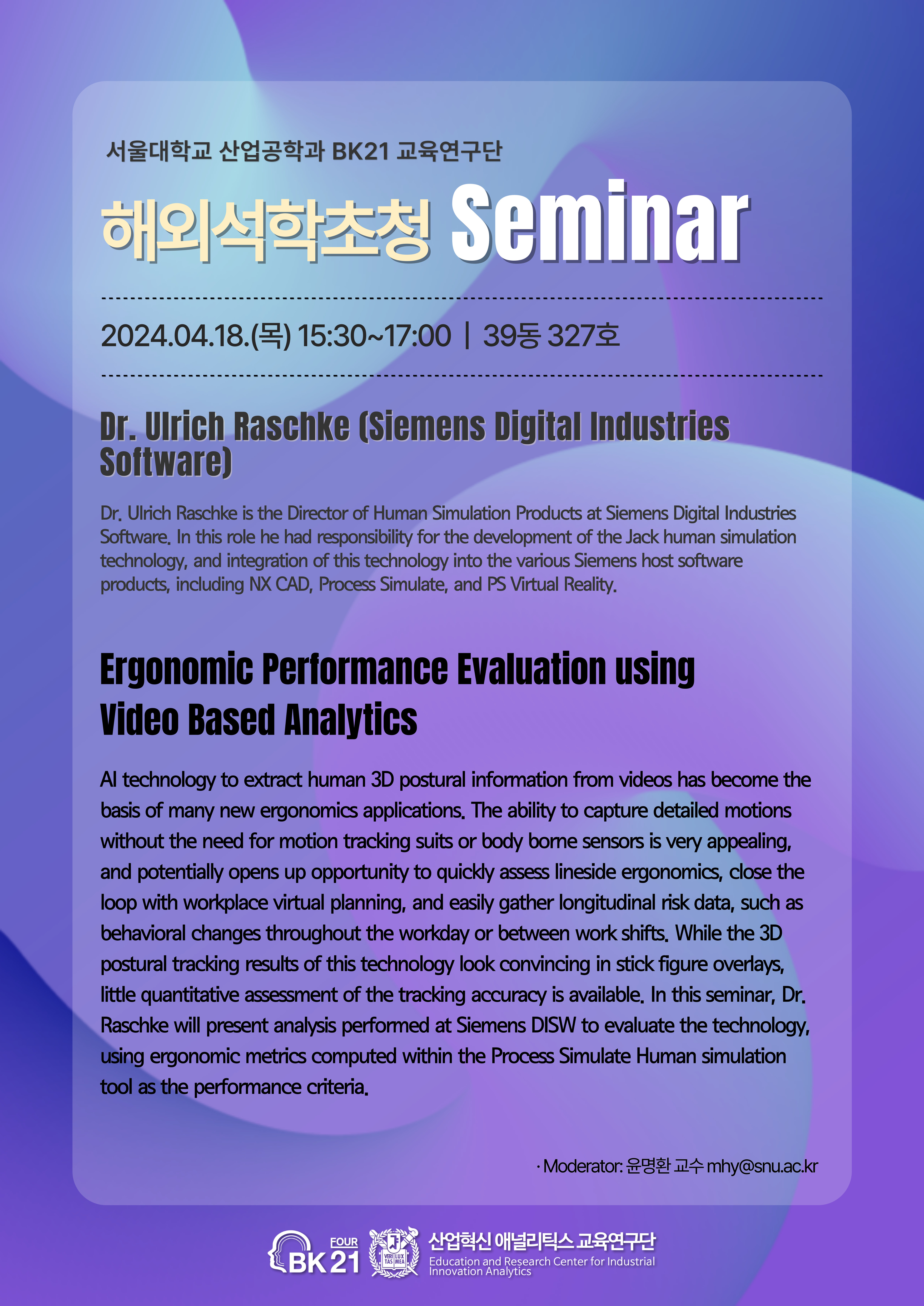 서울대학교 산업공학과 BK21 교육연구단

해외석학초청 Seminar

2024.04.18.(목) 15:30~17:00 | 39동 327호

Dr. Ulrich Raschke (Siemens Digital Industries Software)

Dr. Ulrich Raschke is the Director of Human Simulation Products at Siemens Digital Industries Software. In this role he had responsibility for the development of the Jack human simulation technology, and integration of this technology into the various Siemens host software products, including NX CAD, Process Simulate, and PS Virtual Reality.

Ergonomic Performance Evaluation using Video Based Analytics

AI technology to extract human 3D postural information from videos has become the basis of many new ergonomics applications. The ability to capture detailed motions without the need for motion tracking suits or body borne sensors is very appealing, and potentially opens up opportunity to quickly assess lineside ergonomics, close the loop with workplace virtual planning, and easily gather longitudinal risk data, such as behavioral changes throughout the workday or between work shifts. While the 3D postural tracking results of this technology look convincing in stick figure overlays, little quantitative assessment of the tracking accuracy is available. In this seminar, Dr. Raschke will present analysis performed at Siemens DISW to evaluate the technology, using ergonomic metrics computed within the Process Simulate Human simulation tool as the performance criteria.

· Moderator: 윤명환 교수 mhy@snu.ac.kr

FOUR BK21 VERI TAS LUX MEA 산업혁신 애널리틱스 교육연구단 Education and Research Center for Industrial Innovation Analytics